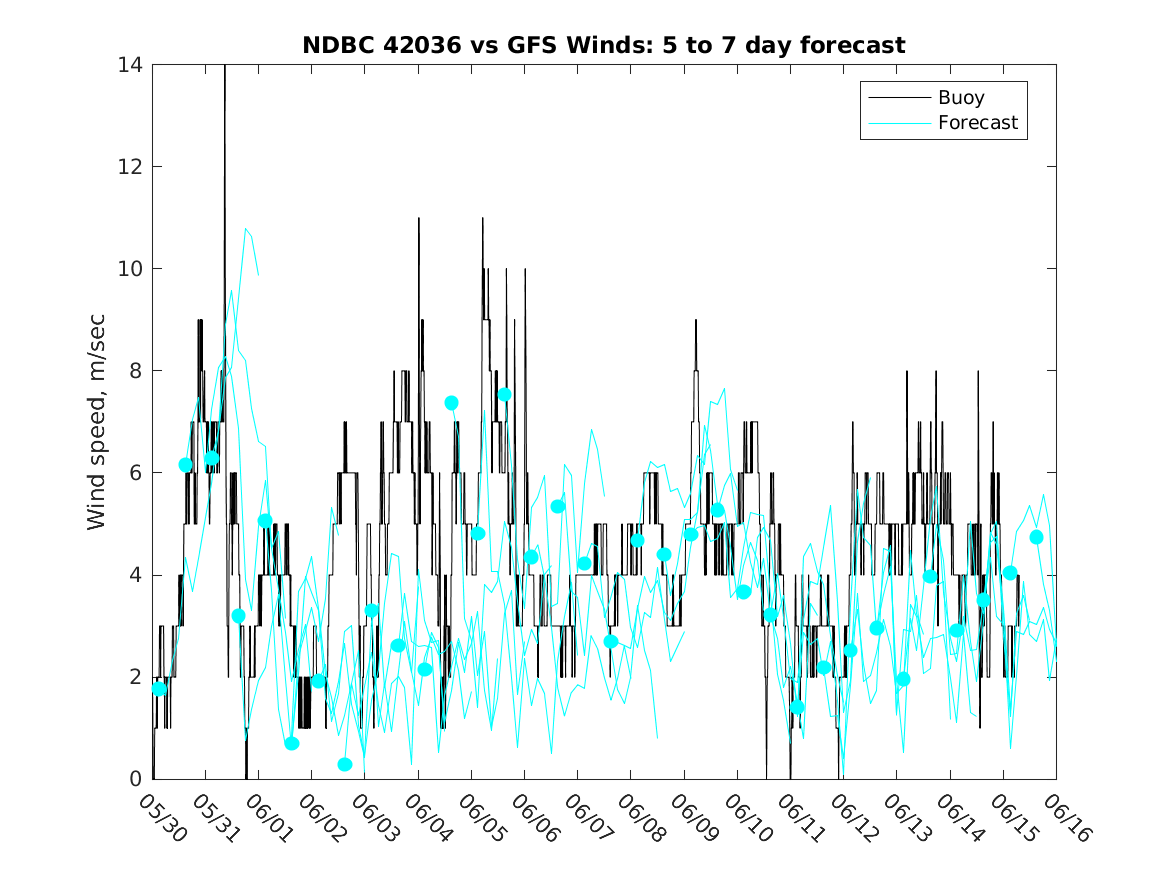 NDBC 42036 vs GFS Winds: 5 to 7 day forecast

Buoy
Forecast

Wind speed, m/sec

14
12
10
8
6
4
2
0

05/30
05/31
06/01
06/02
06/03
06/04
06/05
06/06
06/07
06/08
06/09
06/10
06/11
06/12
06/13
06/14
06/15
06/16